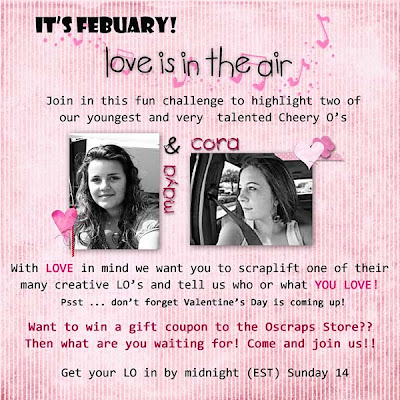 IT'S FEBUARY!

love is in the air

Join in this fun challenge to highlight two of our youngest and very talented Cheery O's

maya & cora

With LOVE in mind we want you to scraplift one of their many creative LO's and tell us who or what YOU LOVE!

Psst ... don't forget Valentine's Day is coming up!

Want to win a gift coupon to the Oscraps Store?? Then what are you waiting for! Come and join us!!

Get your LO in by midnight (EST) Sunday 14